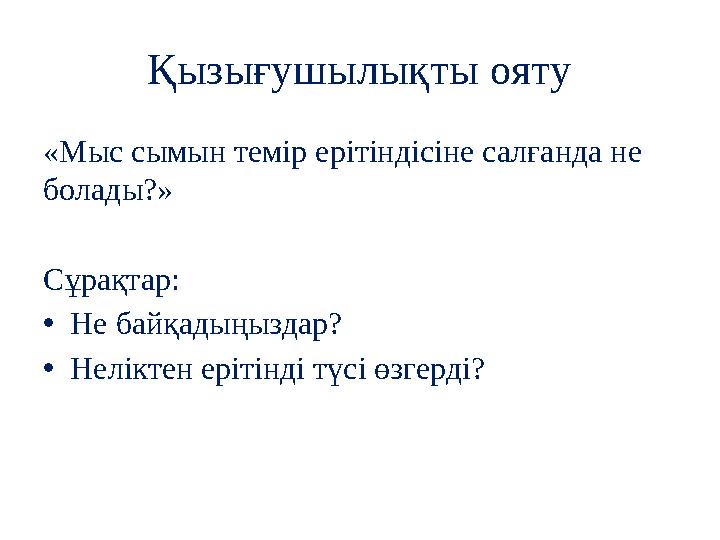 Қызығушылықты ояту

«Мыс сымын темір ерітіндісіне салғанда не болады?»

Сұрақтар:

• Не байқадыңыздар?
• Неліктен ерітінді түсі өзгерді?